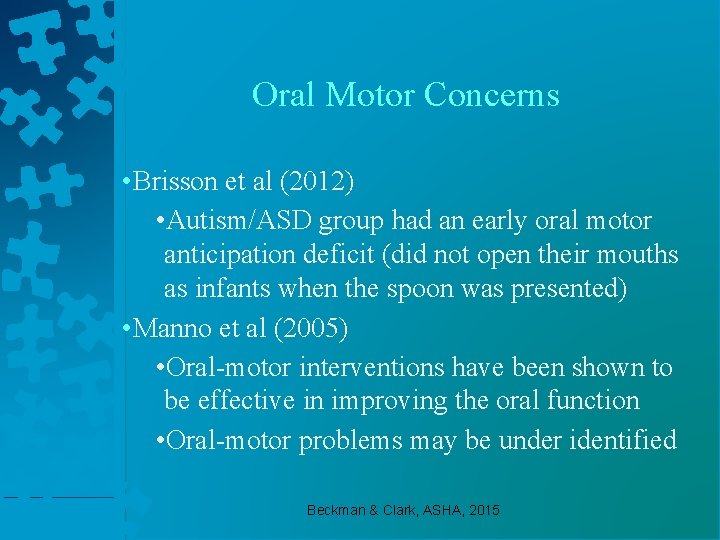 Oral Motor Concerns

•Brisson et al (2012)

•Autism/ASD group had an early oral motor anticipation deficit (did not open their mouths as infants when the spoon was presented)

•Manno et al (2005)

•Oral-motor interventions have been shown to be effective in improving the oral function

•Oral-motor problems may be under identified

Beckman & Clark, ASHA, 2015